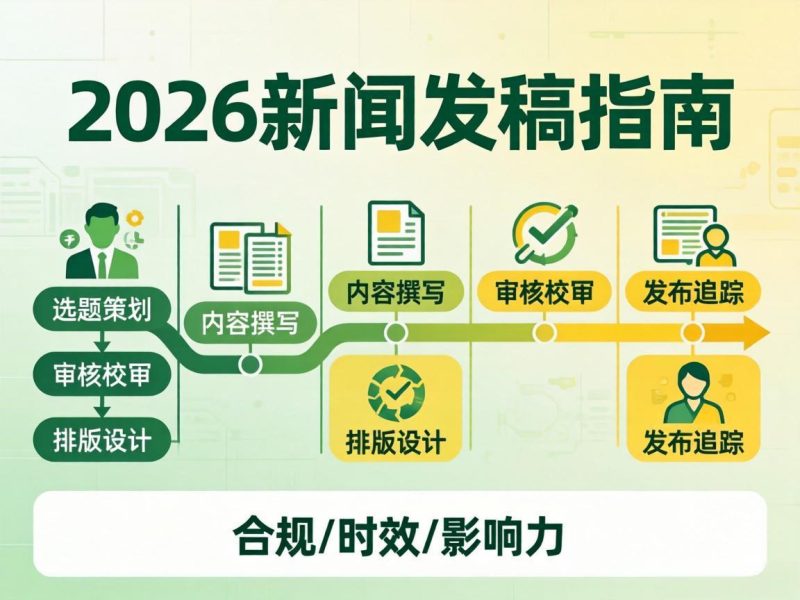 2026新闻发稿指南

选题策划

审核校审

排版设计

内容撰写

内容撰写

排版设计

审核校审

发布追踪

发布追踪

合规/时效/影响力